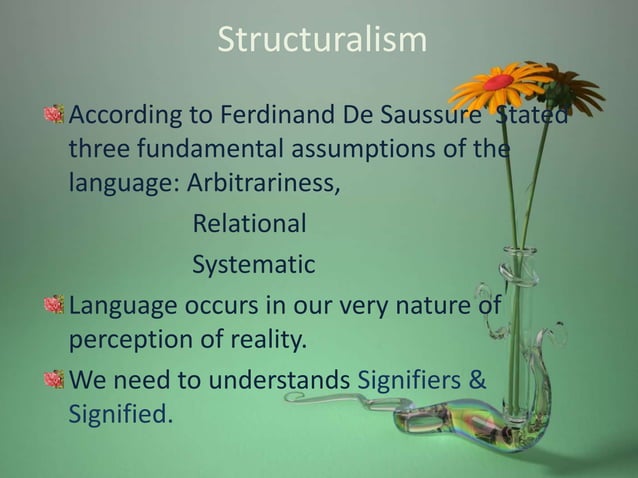 Structuralism

According to Ferdinand De Saussure Stated three fundamental assumptions of the language: Arbitrariness,

Relational

Systematic

Language occurs in our very nature of perception of reality.

We need to understands Signifiers & Signified.